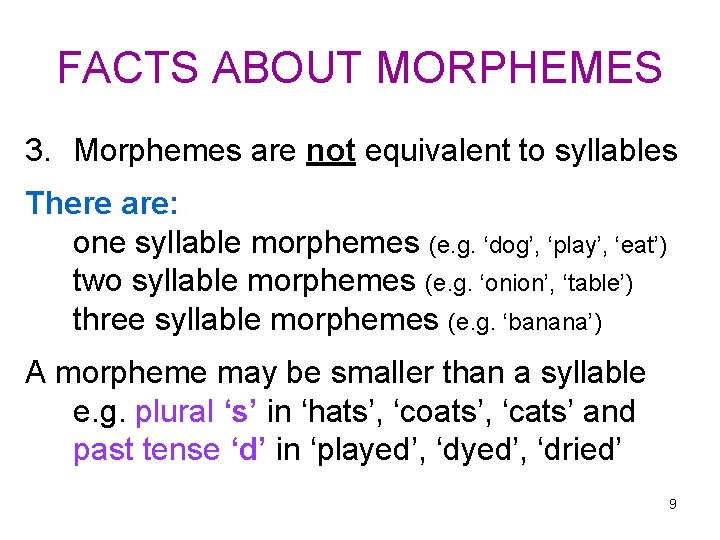 FACTS ABOUT MORPHEMES

3. Morphemes are not equivalent to syllables

There are:
one syllable morphemes (e.g. ‘dog’, ‘play’, ‘eat’)
two syllable morphemes (e.g. ‘onion’, ‘table’)
three syllable morphemes (e.g. ‘banana’)

A morpheme may be smaller than a syllable
e.g. plural ‘s’ in ‘hats’, ‘coats’, ‘cats’ and past tense ‘d’ in ‘played’, ‘dyed’, ‘dried’

9